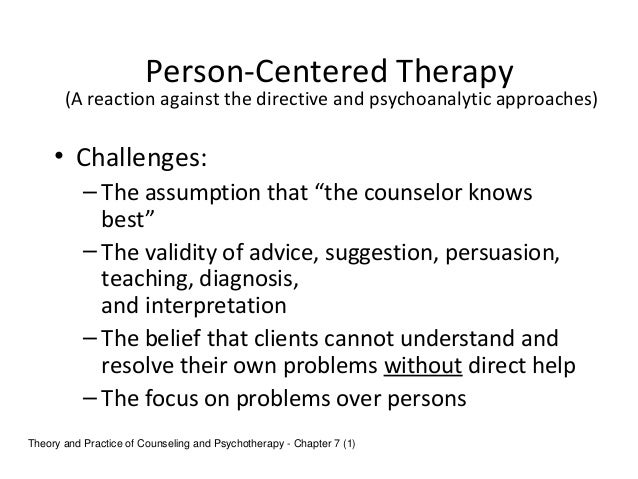 Person-Centered Therapy
(A reaction against the directive and psychoanalytic approaches)

• Challenges:
– The assumption that “the counselor knows best”
– The validity of advice, suggestion, persuasion, teaching, diagnosis,
and interpretation
– The belief that clients cannot understand and resolve their own problems without direct help
– The focus on problems over persons

Theory and Practice of Counseling and Psychotherapy - Chapter 7 (1)